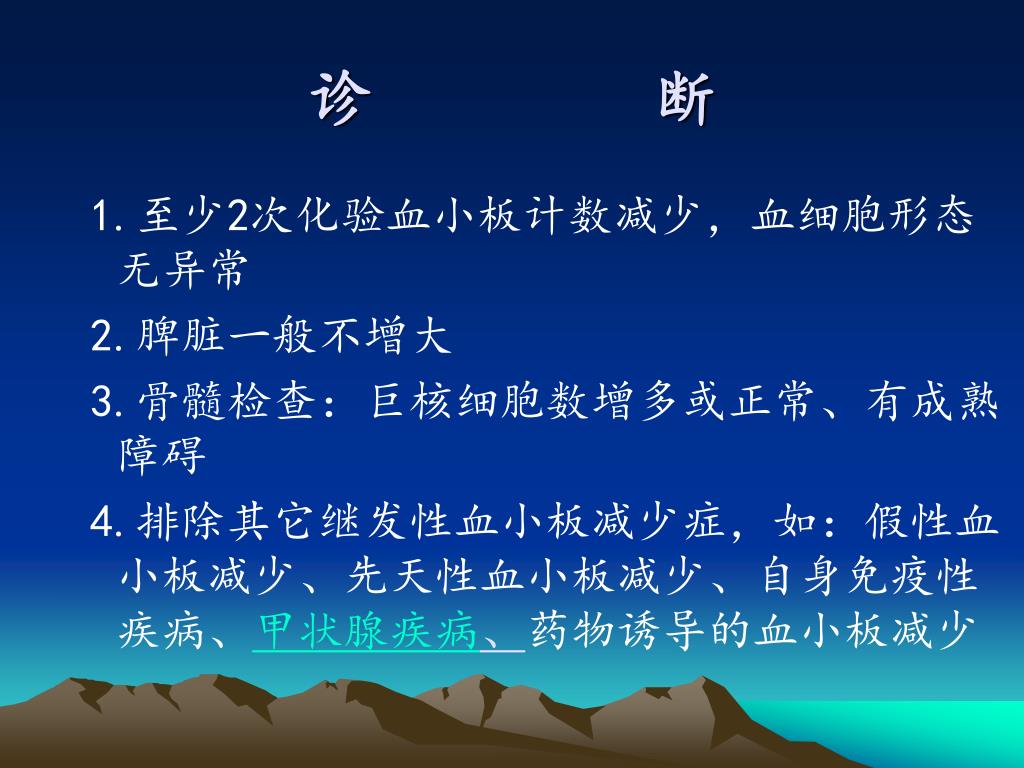 诊　　断

1. 至少2次化验血小板计数减少，血细胞形态无异常

2. 脾脏一般不增大

3. 骨髓检查：巨核细胞数增多或正常、有成熟障碍

4. 排除其它继发性血小板减少症，如：假性血小板减少、先天性血小板减少、自身免疫性疾病、甲状腺疾病、药物诱导的血小板减少